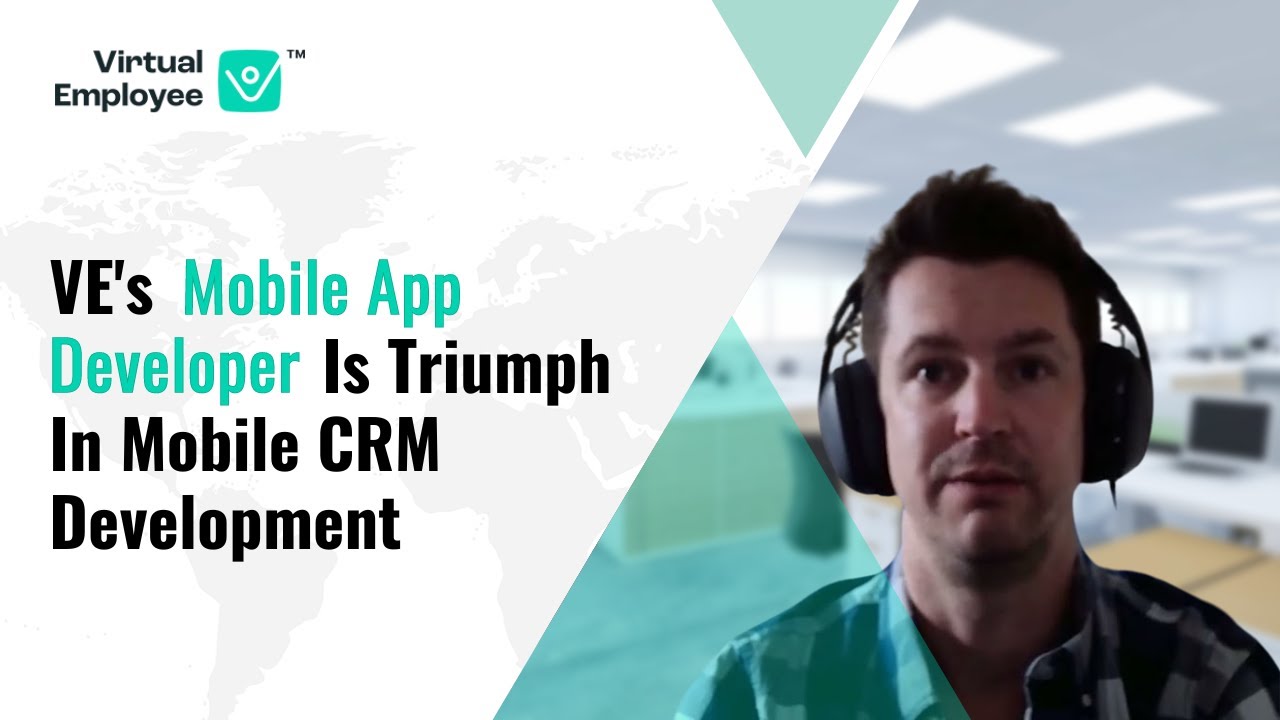 Virtual Employee ™

VE's Mobile App Developer Is Triumph In Mobile CRM Development